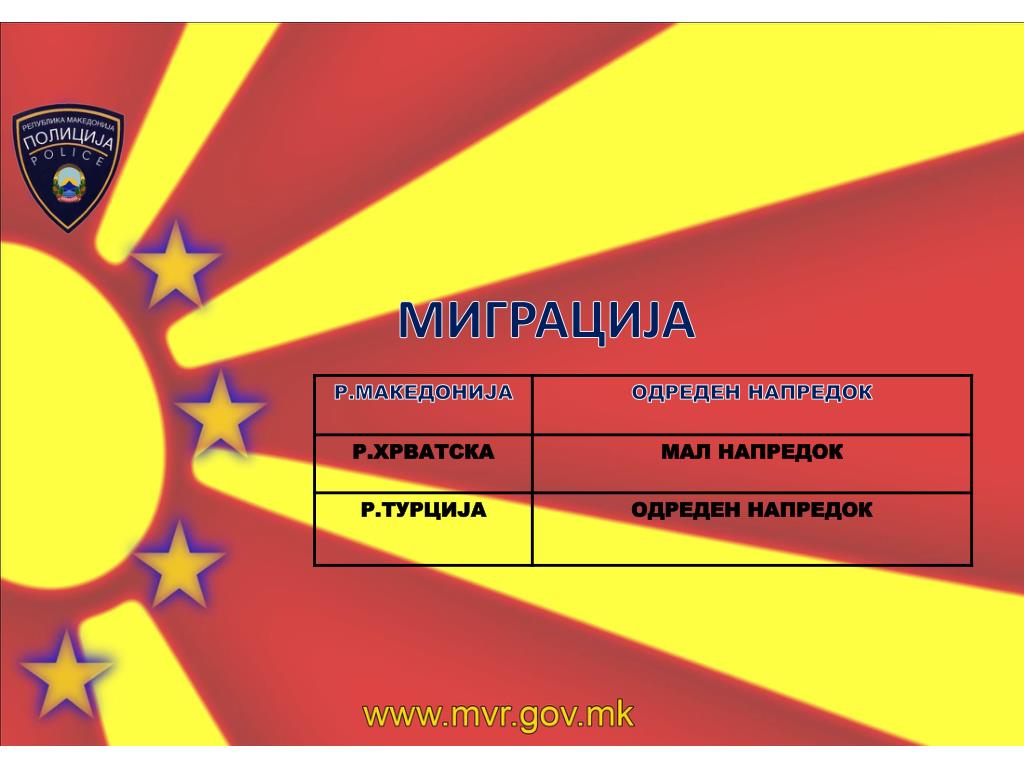 РЕПУБЛИКА МАКЕДОНИЈА
ПОЛИЦИЈА
POLICE

МИГРАЦИЈА

| Р.МАКЕДОНИЈА | ОДРЕДЕН НАПРЕДОК |
|---|---|
| Р.ХРВАТСКА | МАЛ НАПРЕДОК |
| Р.ТУРЦИЈА | ОДРЕДЕН НАПРЕДОК |

www.mvr.gov.mk